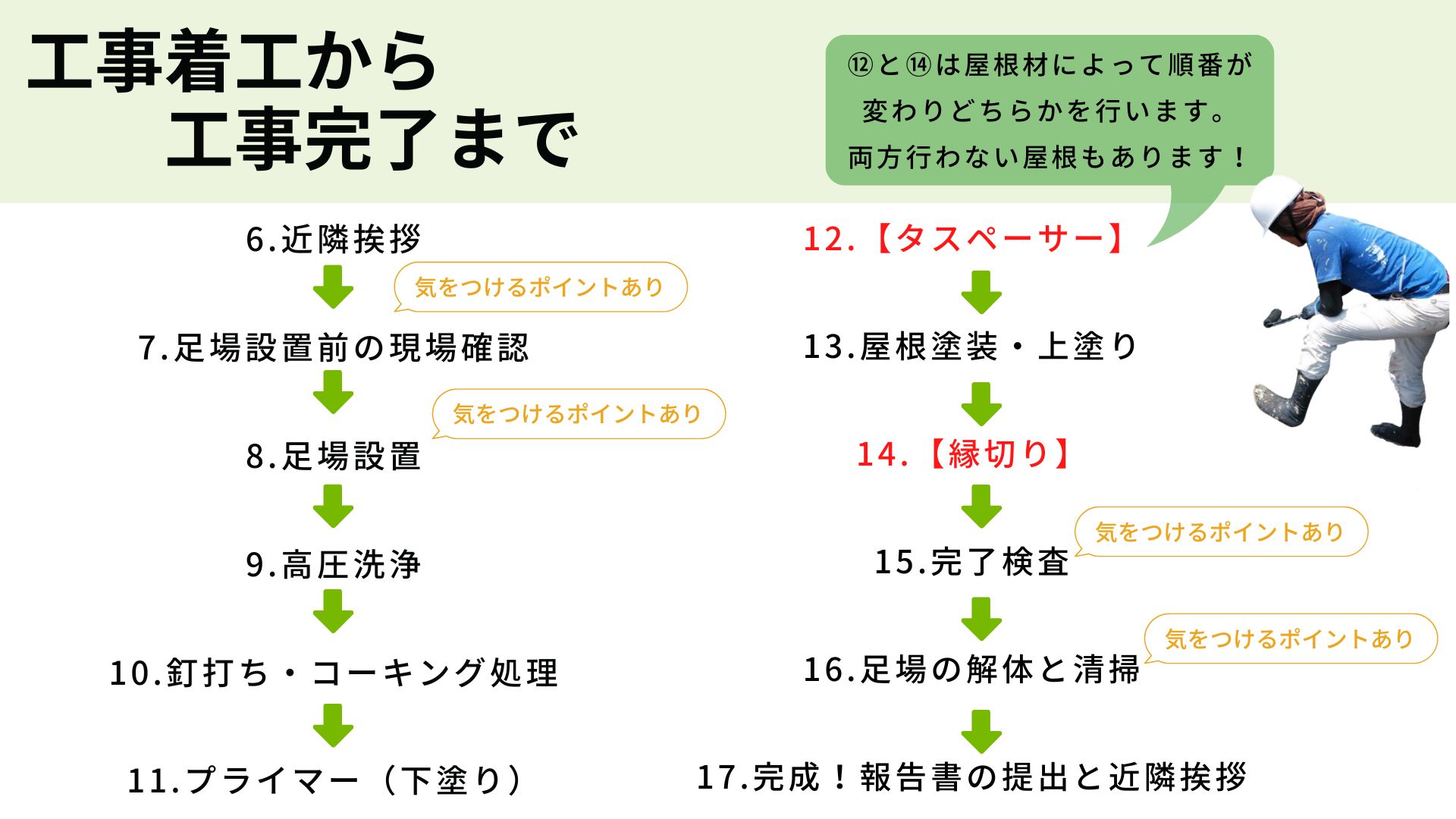 工事着工から
工事完了まで

⑫と⑭は屋根材によって順番が変わりどちらかを行います。両方行わない屋根もあります！

6.近隣挨拶

気をつけるポイントあり

7.足場設置前の現場確認

気をつけるポイントあり

8.足場設置

9.高圧洗浄

10.釘打ち・コーキング処理

11.プライマー（下塗り）

12.【タスペーサー】

13.屋根塗装・上塗り

14.【縁切り】

気をつけるポイントあり

15.完了検査

気をつけるポイントあり

16.足場の解体と清掃

17.完成！報告書の提出と近隣挨拶